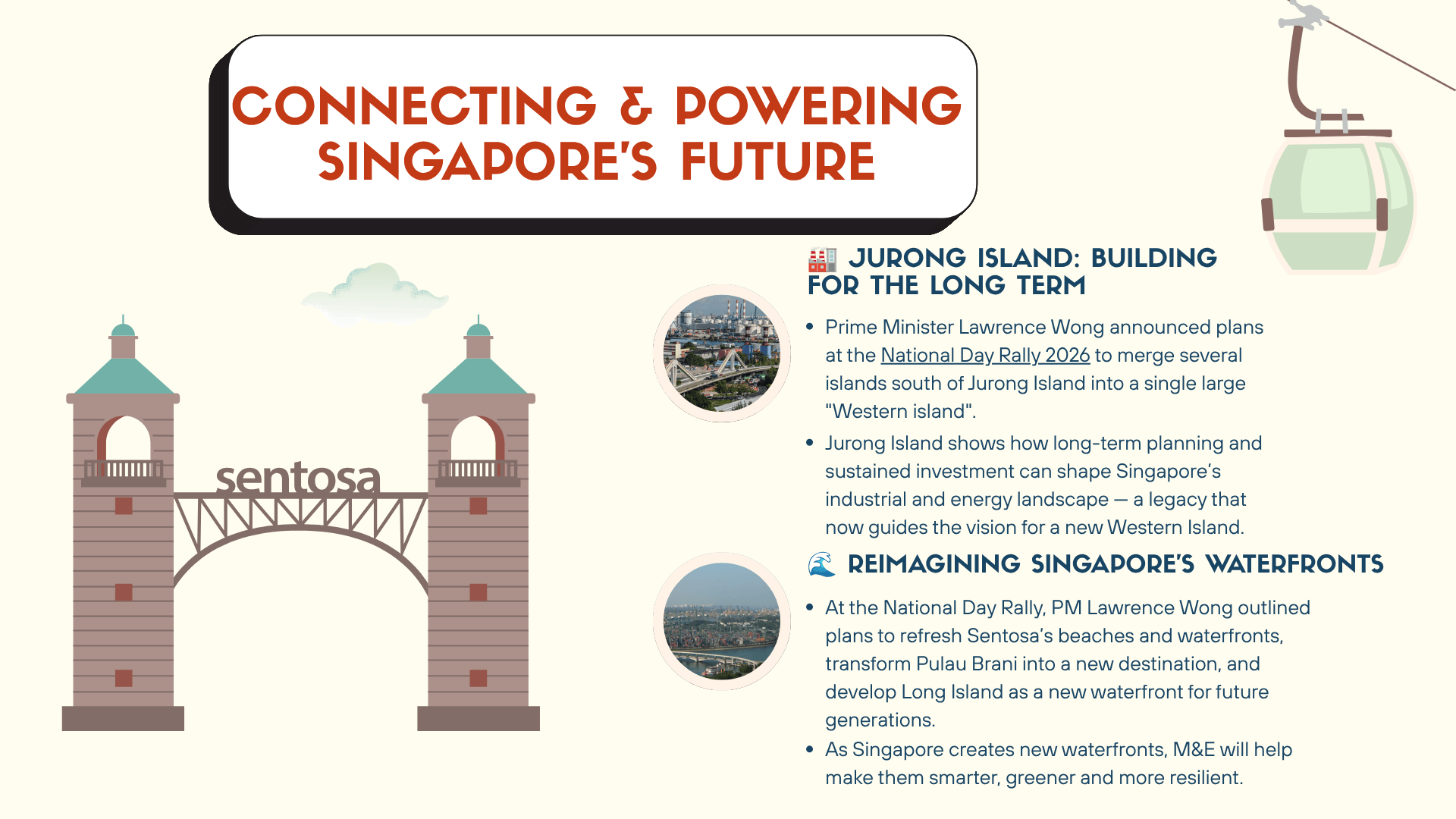 CONNECTING & POWERING SINGAPORE'S FUTURE

sentosa

🏭 JURONG ISLAND: BUILDING FOR THE LONG TERM

• Prime Minister Lawrence Wong announced plans at the National Day Rally 2026 to merge several islands south of Jurong Island into a single large "Western island".
• Jurong Island shows how long-term planning and sustained investment can shape Singapore's industrial and energy landscape — a legacy that now guides the vision for a new Western Island.

🌊 REIMAGINING SINGAPORE'S WATERFRONTS

• At the National Day Rally, PM Lawrence Wong outlined plans to refresh Sentosa's beaches and waterfronts, transform Pulau Brani into a new destination, and develop Long Island as a new waterfront for future generations.
• As Singapore creates new waterfronts, M&E will help make them smarter, greener and more resilient.